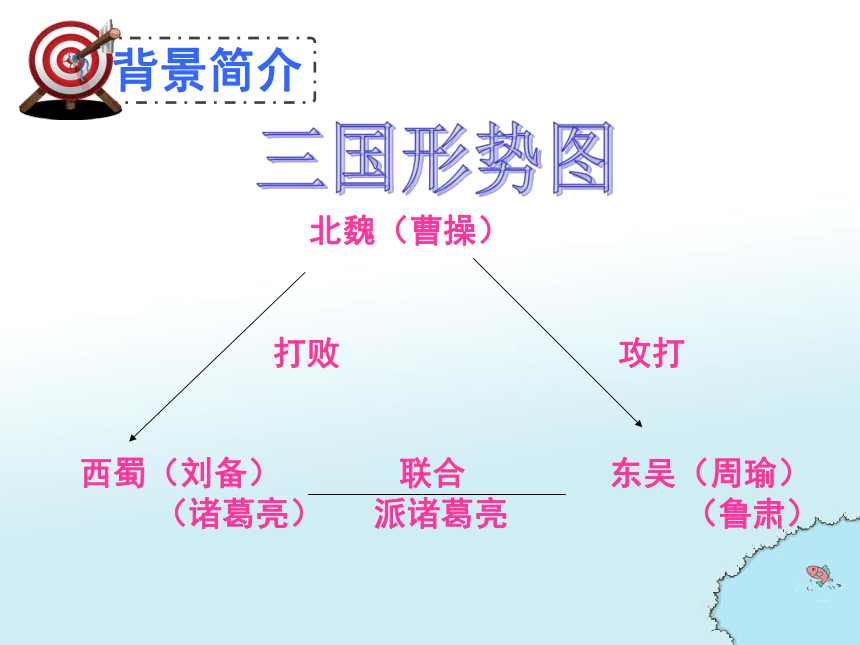 背景简介

三国形势图

北魏（曹操）

打败

攻打

西蜀（刘备）
（诸葛亮）

联合
派诸葛亮

东吴（周瑜）
（鲁肃）